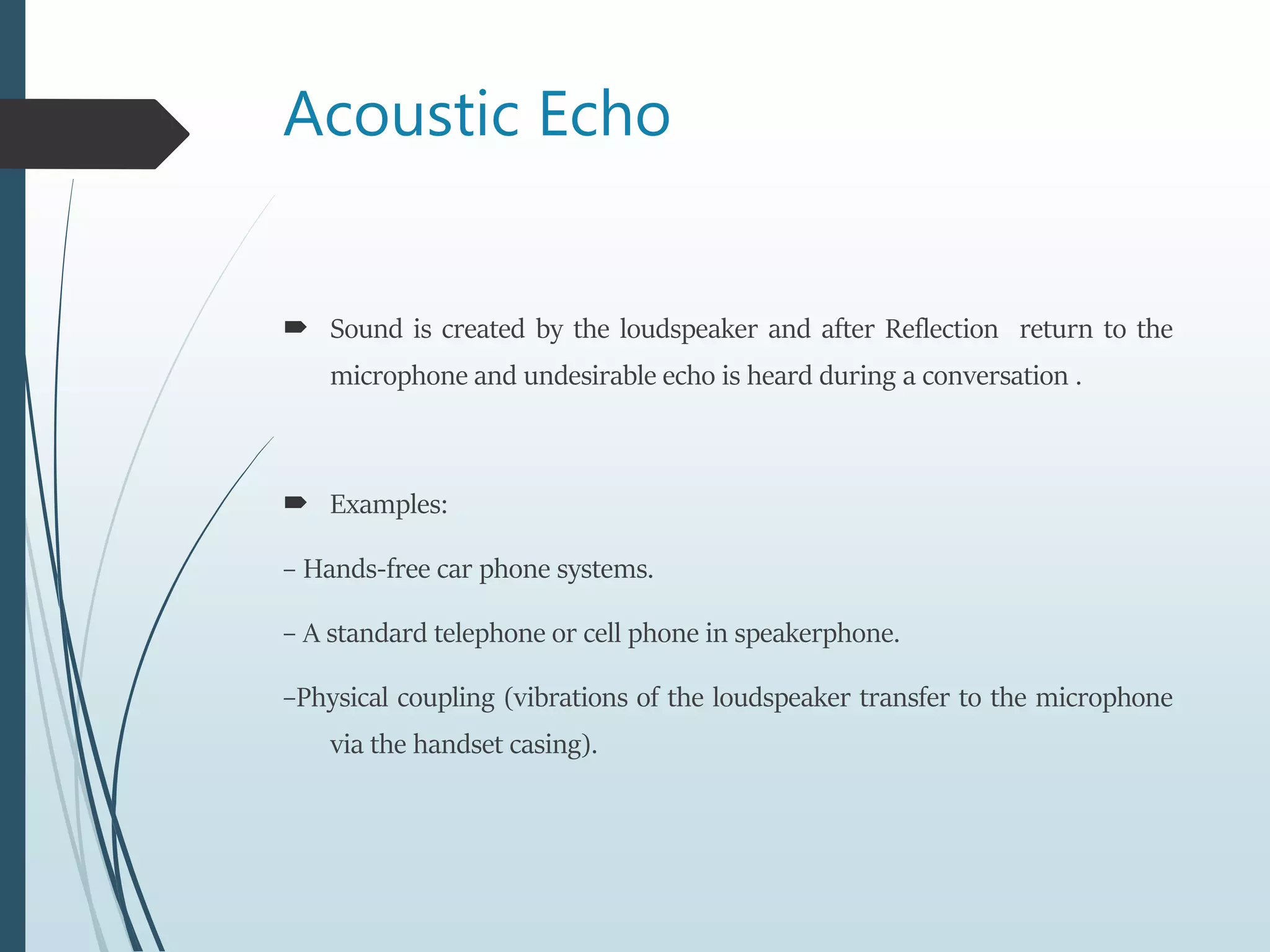 Acoustic Echo

Sound is created by the loudspeaker and after Reflection return to the microphone and undesirable echo is heard during a conversation .

Examples:

– Hands-free car phone systems.

– A standard telephone or cell phone in speakerphone.

–Physical coupling (vibrations of the loudspeaker transfer to the microphone via the handset casing).